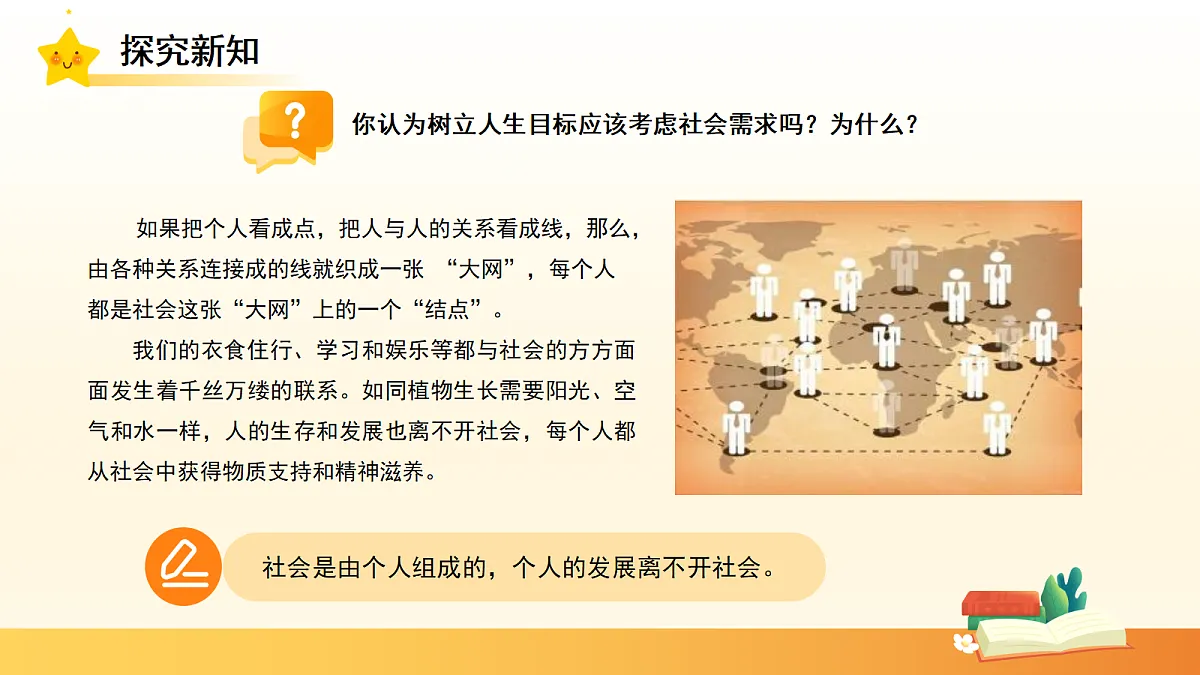 探究新知

你认为树立人生目标应该考虑社会需求吗？为什么？

如果把个人看成点，把人与人的关系看成线，那么，由各种关系连接成的线就织成一张 “大网”，每个人都是社会这张“大网”上的一个“结点”。

我们的衣食住行、学习和娱乐等都与社会的方方面面发生着千丝万缕的联系。如同植物生长需要阳光、空气和水一样，人的生存和发展也离不开社会，每个人都从社会中获得物质支持和精神滋养。

社会是由个人组成的，个人的发展离不开社会。